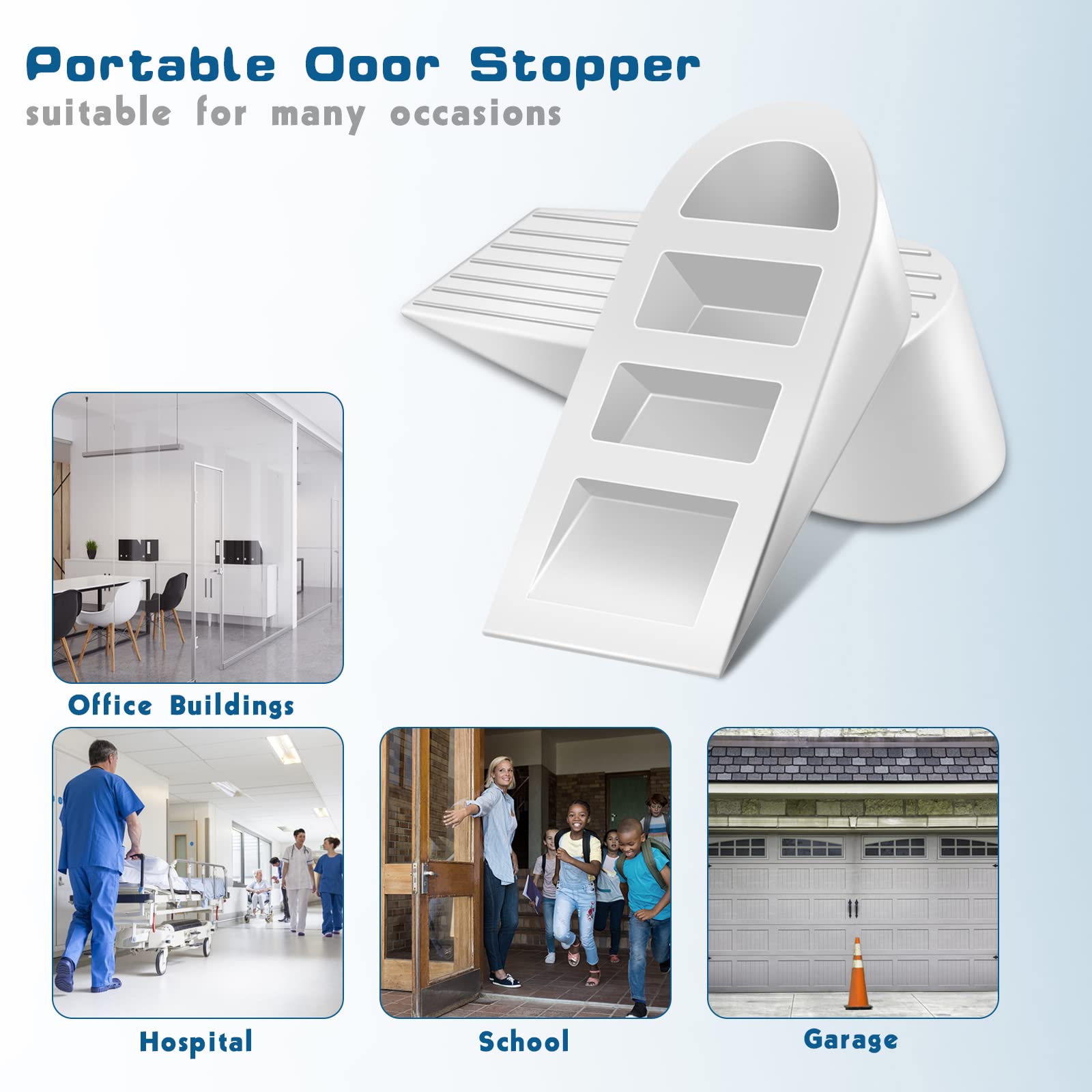 Portable Door Stopper
suitable for many occasions

Office Buildings

Hospital

School

Garage